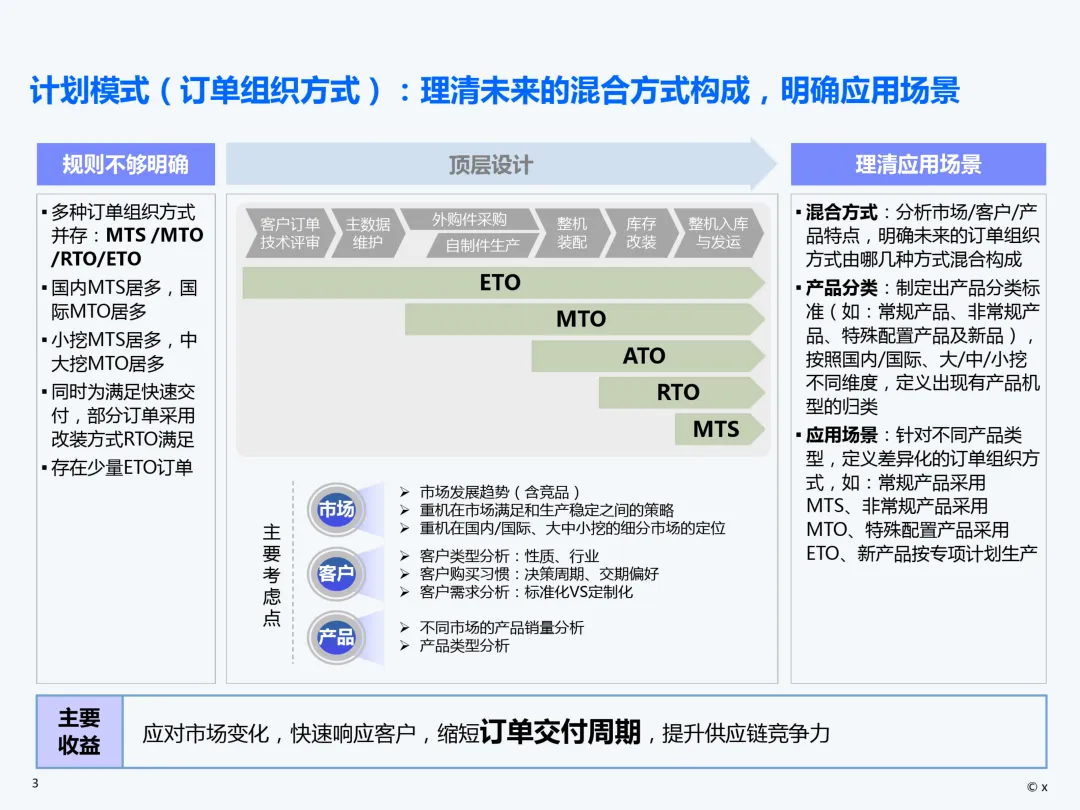 计划模式（订单组织方式）：理清未来的混合方式构成，明确应用场景

规则不够明确

▪ 多种订单组织方式并存：MTS /MTO /RTO/ETO
▪ 国内MTS居多，国际MTO居多
▪ 小挖MTS居多，中大挖MTO居多
▪ 同时为满足快速交付，部分订单采用改装方式RTO满足
▪ 存在少量ETO订单

顶层设计

客户订单技术评审
主数据维护
外购件采购
自制件生产
整机装配
库存改装
整机入库与发运

ETO
MTO
ATO
RTO
MTS

主要考虑点

市场
➢ 市场发展趋势（含竞品）
➢ 重机在市场满足和生产稳定之间的策略
➢ 重机在国内/国际、大中小挖的细分市场的定位

客户
➢ 客户类型分析：性质、行业
➢ 客户购买习惯：决策周期、交期偏好
➢ 客户需求分析：标准化VS定制化

产品
➢ 不同市场的产品销量分析
➢ 产品类型分析

理清应用场景

▪ 混合方式：分析市场/客户/产品特点，明确未来的订单组织方式由哪几种方式混合构成
▪ 产品分类：制定出产品分类标准（如：常规产品、非常规产品、特殊配置产品及新品），按照国内/国际、大/中/小挖不同维度，定义出现有产品机型的归类
▪ 应用场景：针对不同产品类型，定义差异化的订单组织方式，如：常规产品采用MTS、非常规产品采用MTO、特殊配置产品采用ETO、新产品按专项计划生产

主要收益

应对市场变化，快速响应客户，缩短订单交付周期，提升供应链竞争力

3

© x